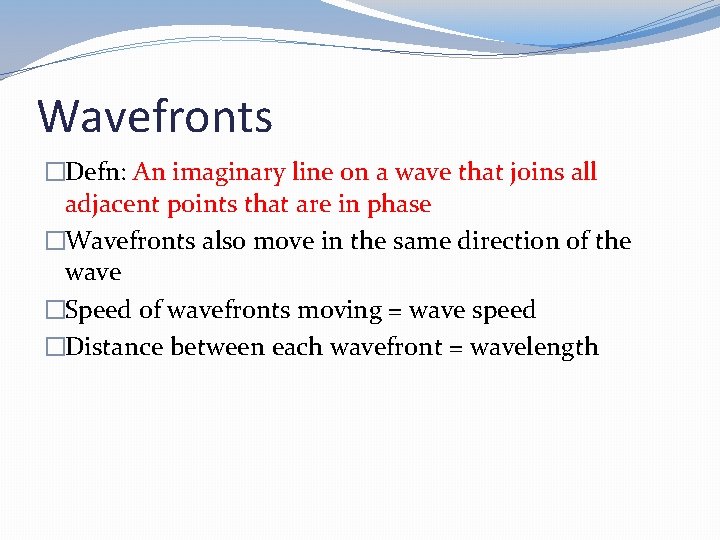 Wavefronts

□Defn: An imaginary line on a wave that joins all adjacent points that are in phase

□Wavefronts also move in the same direction of the wave

□Speed of wavefronts moving = wave speed

□Distance between each wavefront = wavelength